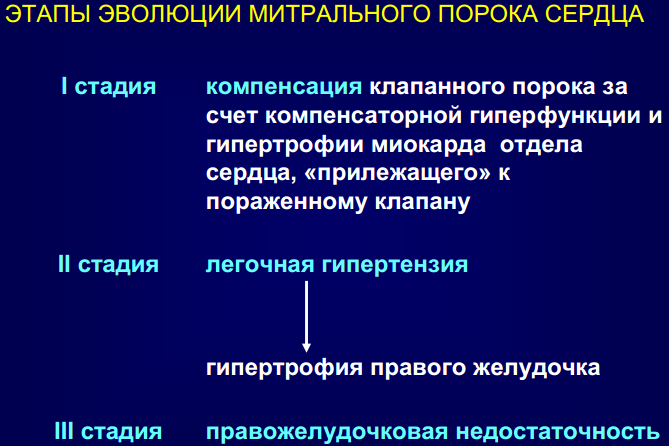 ЭТАПЫ ЭВОЛЮЦИИ МИТРАЛЬНОГО ПОРОКА СЕРДЦА

I стадия компенсация клапанного порока за счет компенсаторной гиперфункции и гипертрофии миокарда отдела сердца, «прилежащего» к пораженному клапану

II стадия легочная гипертензия

гипертрофия правого желудочка

III стадия правожелудочковая недостаточность